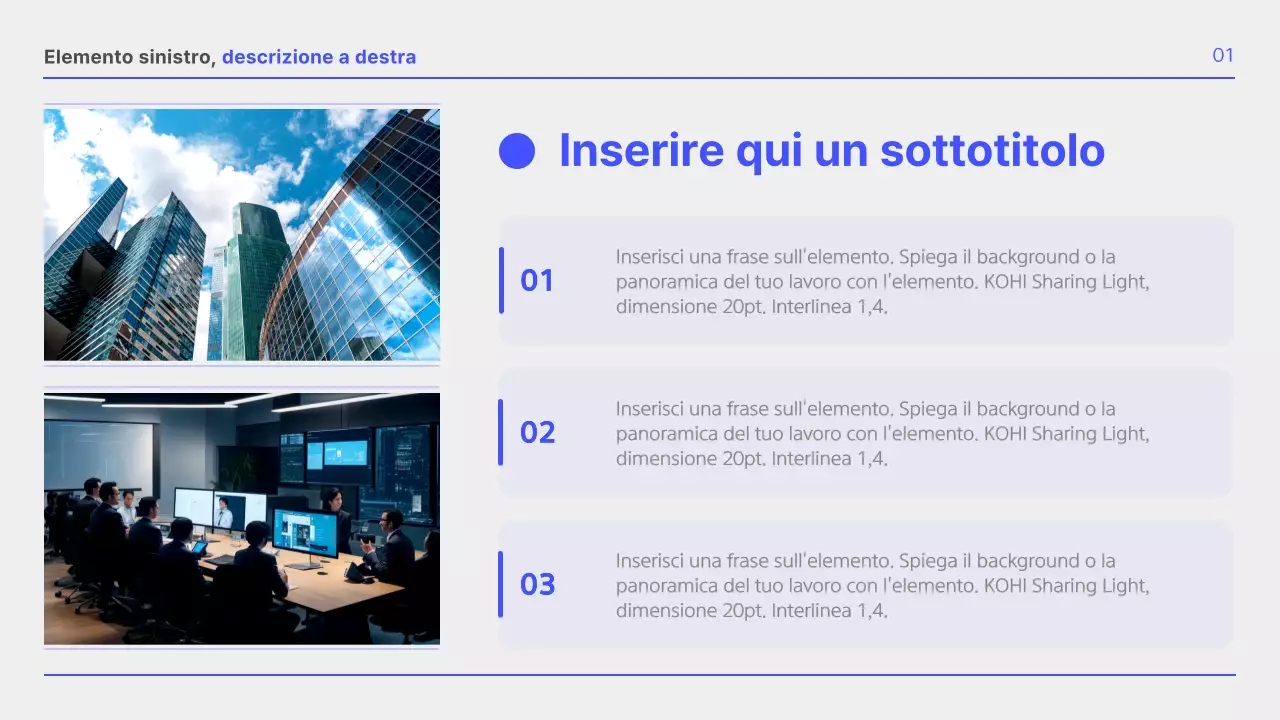 Elemento sinistro, descrizione a destra

01

Inserire qui un sottotitolo

01

Inserisci una frase sull'elemento. Spiega il background o la panoramica del tuo lavoro con l'elemento. KOHI Sharing Light, dimensione 20pt. Interlinea 1,4.

02

Inserisci una frase sull'elemento. Spiega il background o la panoramica del tuo lavoro con l'elemento. KOHI Sharing Light, dimensione 20pt. Interlinea 1,4.

03

Inserisci una frase sull'elemento. Spiega il background o la panoramica del tuo lavoro con l'elemento. KOHI Sharing Light, dimensione 20pt. Interlinea 1,4.